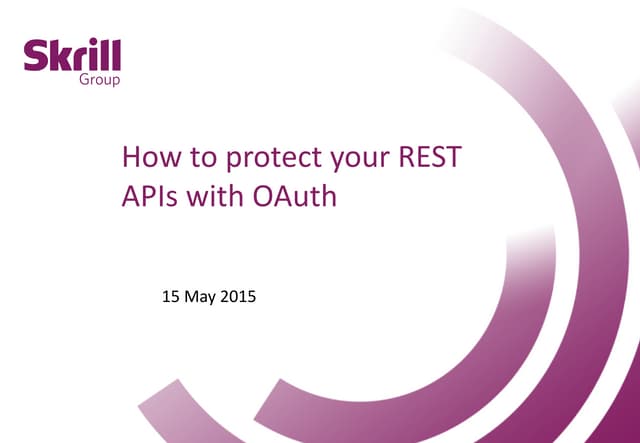 Skrill
Group

How to protect your REST APIs with OAuth

15 May 2015